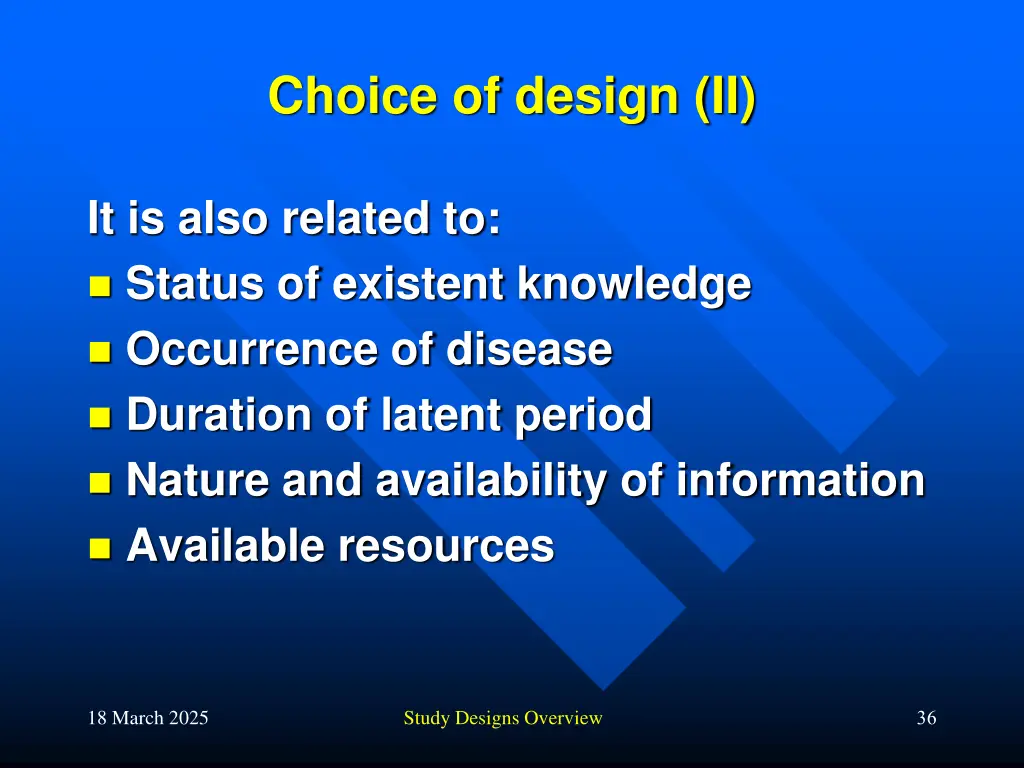 Choice of design (II)

It is also related to:
- Status of existent knowledge
- Occurrence of disease
- Duration of latent period
- Nature and availability of information
- Available resources

18 March 2025

Study Designs Overview

36